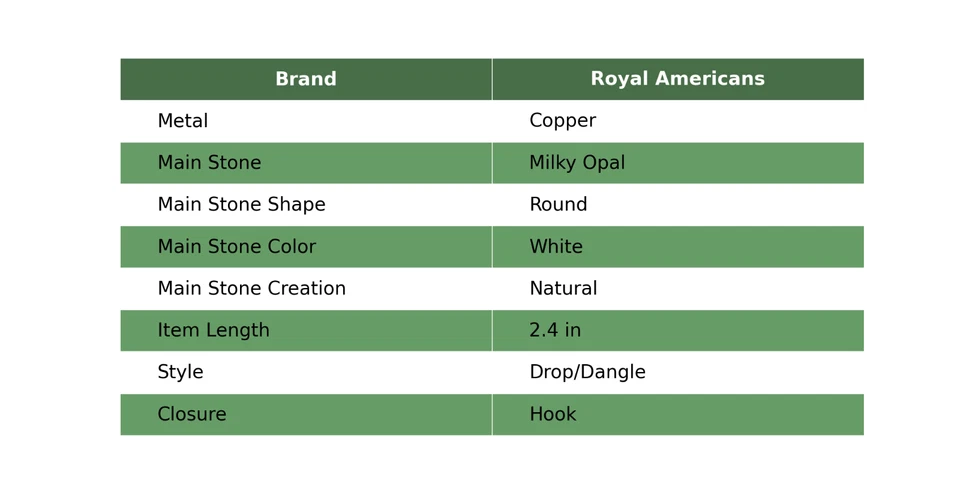 | Brand | Royal Americans |
|---|---|
| Metal | Copper |
| Main Stone | Milky Opal |
| Main Stone Shape | Round |
| Main Stone Color | White |
| Main Stone Creation | Natural |
| Item Length | 2.4 in |
| Style | Drop/Dangle |
| Closure | Hook |